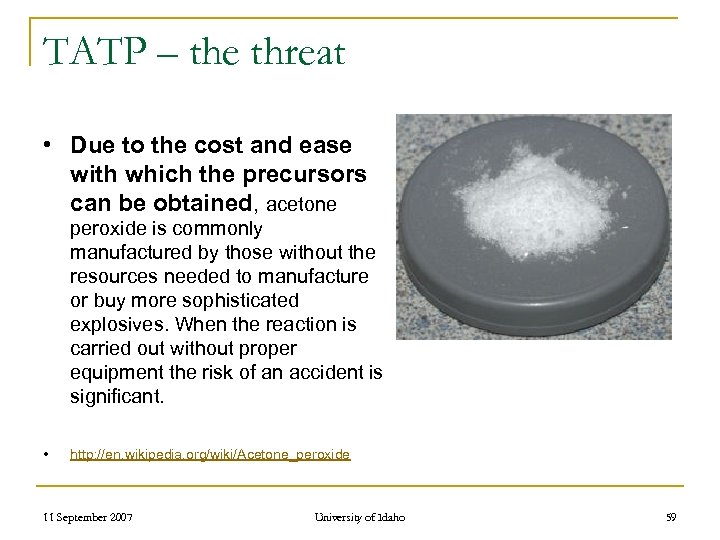 TATP – the threat

• Due to the cost and ease with which the precursors can be obtained, acetone peroxide is commonly manufactured by those without the resources needed to manufacture or buy more sophisticated explosives. When the reaction is carried out without proper equipment the risk of an accident is significant.

• http://en.wikipedia.org/wiki/Acetone_peroxide

11 September 2007 University of Idaho 59